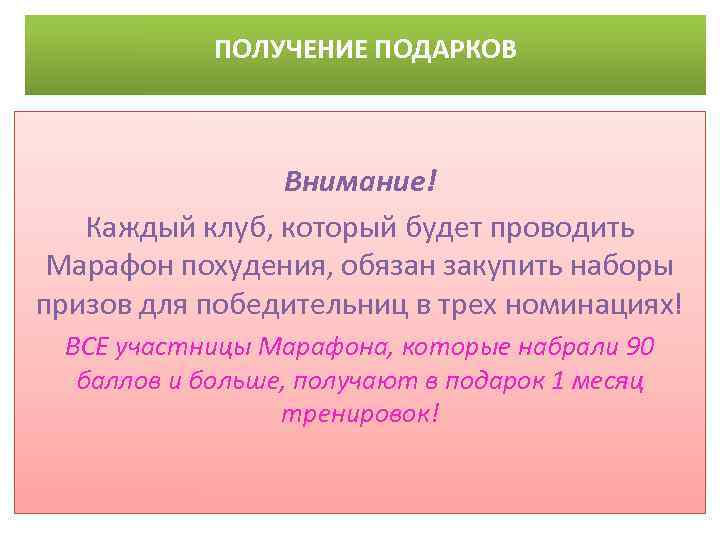 ПОЛУЧЕНИЕ ПОДАРКОВ

Внимание!

Каждый клуб, который будет проводить Марафон похудения, обязан закупить наборы призов для победительниц в трех номинациях!

ВСЕ участницы Марафона, которые набрали 90 баллов и больше, получают в подарок 1 месяц тренировок!